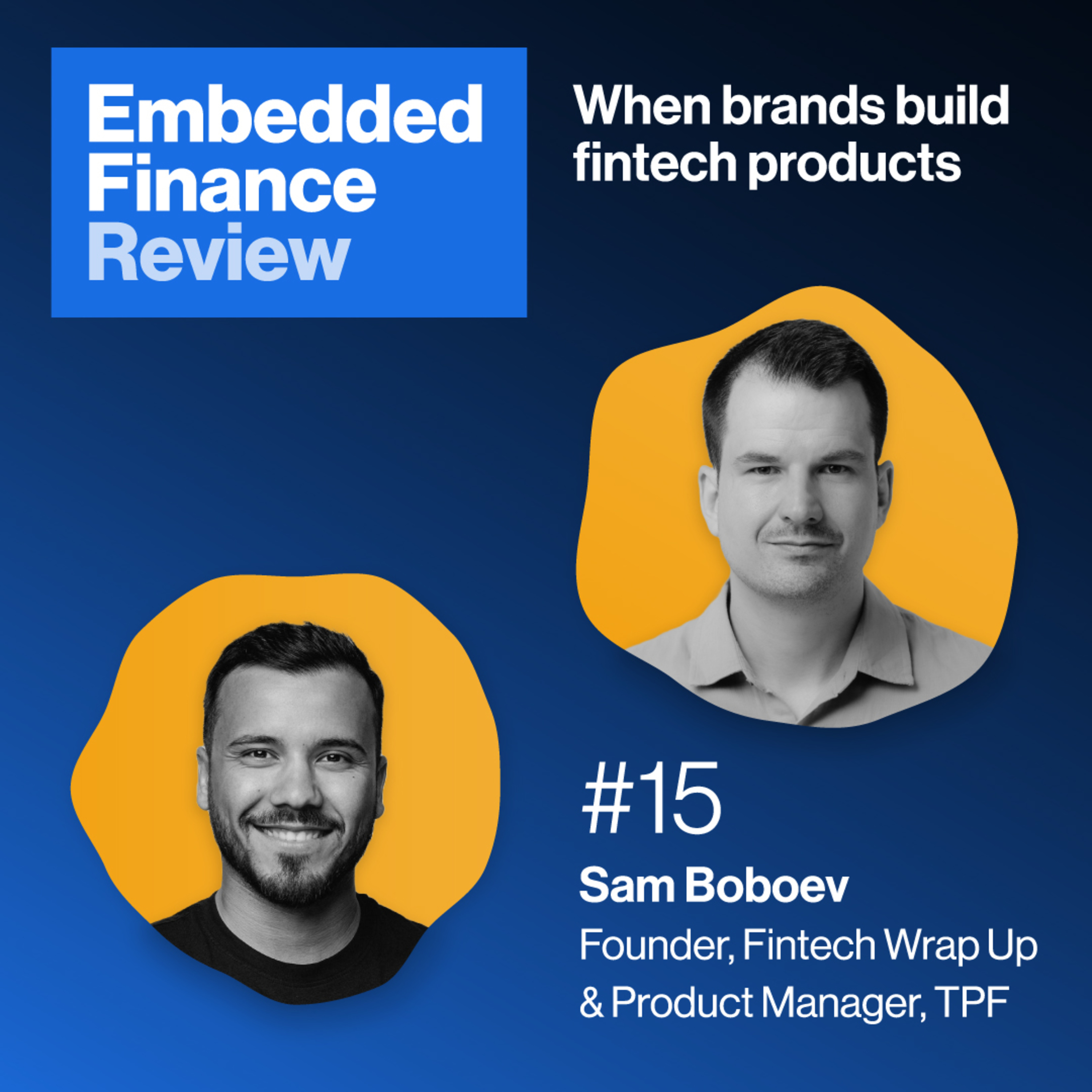 Embedded Finance Review

When brands build fintech products

#15

Sam Boboev

Founder, Fintech Wrap Up & Product Manager, TPF